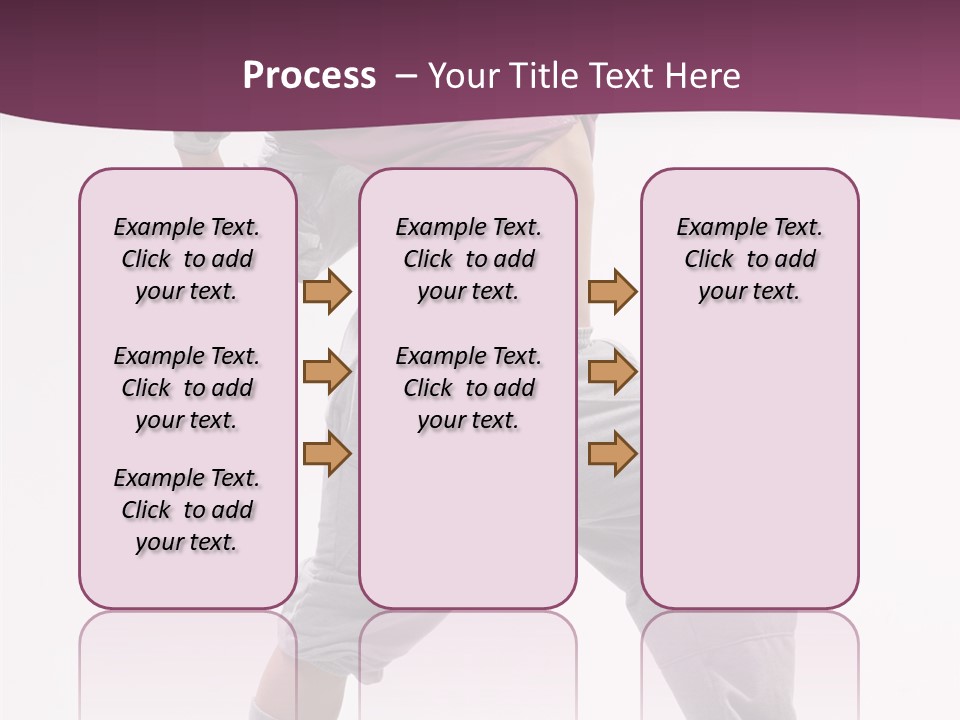 Process – Your Title Text Here

Example Text. Click to add your text.

Example Text. Click to add your text.

Example Text. Click to add your text.

Example Text. Click to add your text.

Example Text. Click to add your text.

Example Text. Click to add your text.